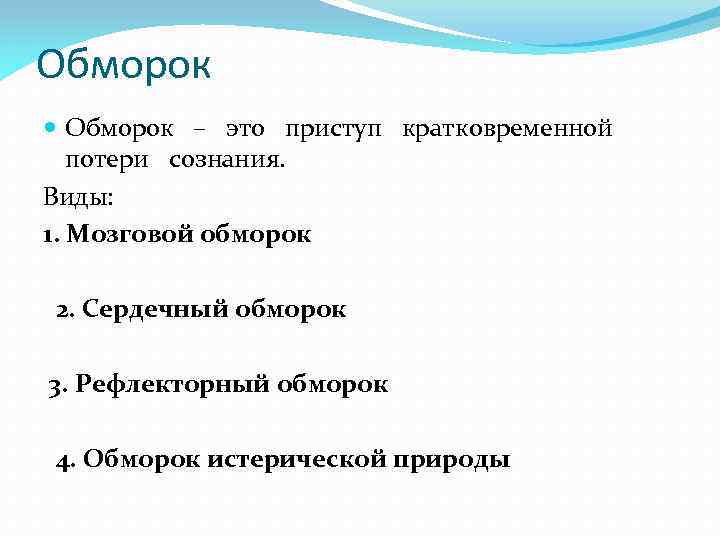 Обморок

Обморок – это приступ кратковременной потери сознания.

Виды:

1. Мозговой обморок

2. Сердечный обморок

3. Рефлекторный обморок

4. Обморок истерической природы